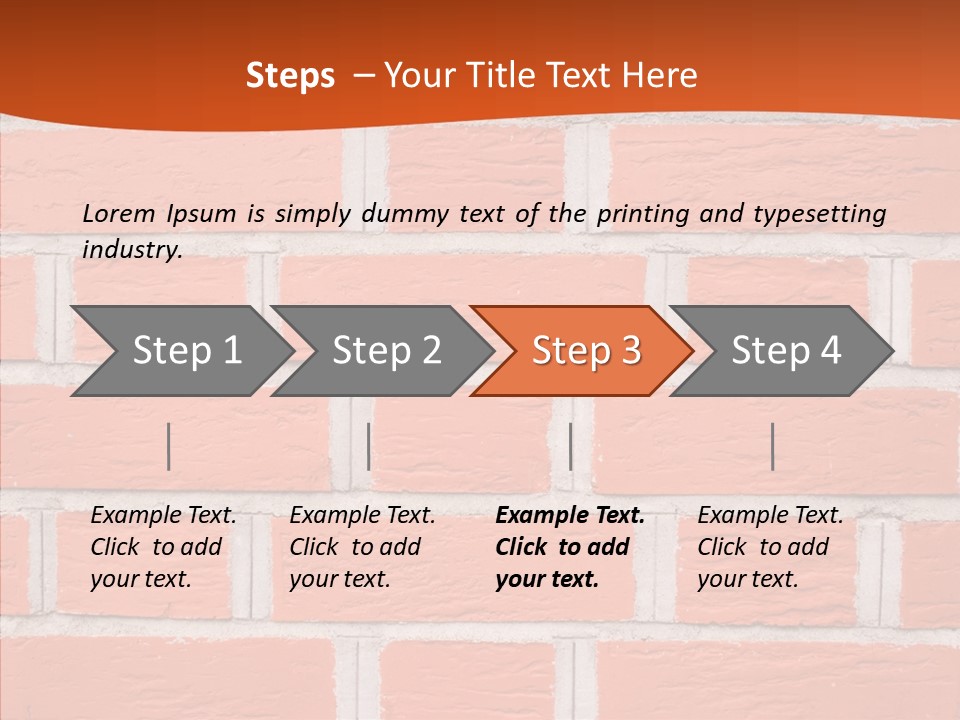 Steps – Your Title Text Here

Lorem Ipsum is simply dummy text of the printing and typesetting industry.

Step 1

Step 2

Step 3

Step 4

Example Text. Click to add your text.

Example Text. Click to add your text.

Example Text. Click to add your text.

Example Text. Click to add your text.